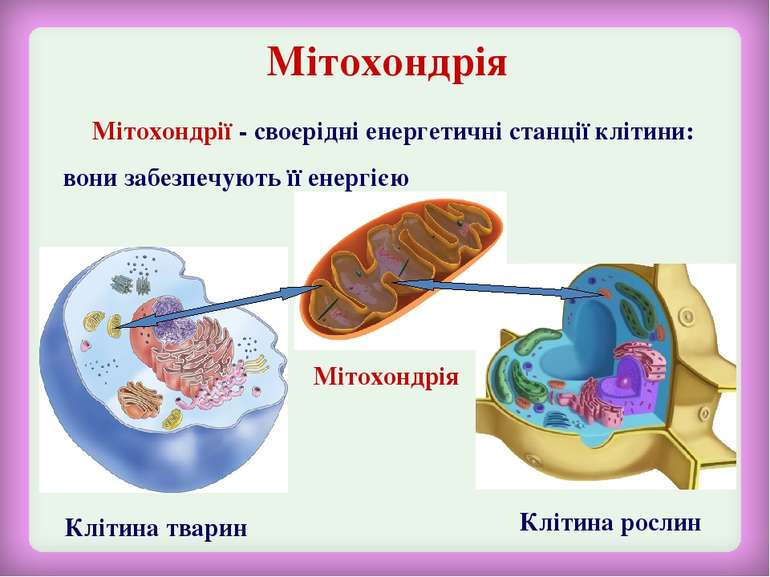 Мітохондрія

Мітохондрії - своєрідні енергетичні станції клітини: вони забезпечують її енергією

Мітохондрія

Клітина тварин

Клітина рослин